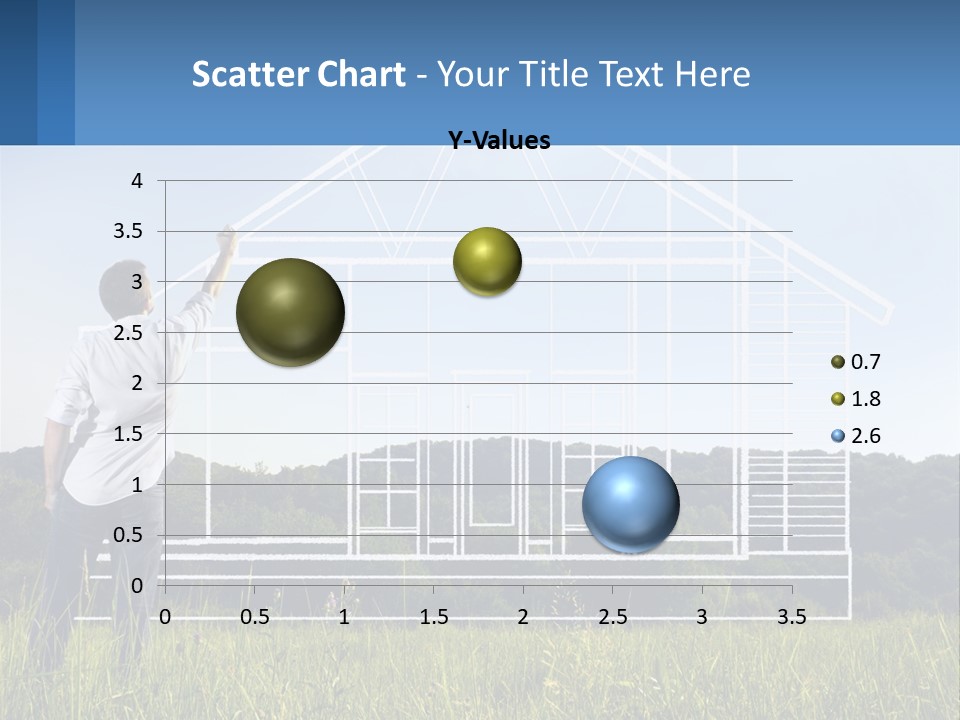 Scatter Chart - Your Title Text Here

Y-Values

4
3.5
3
2.5
2
1.5
1
0.5
0

0 0.5 1 1.5 2 2.5 3 3.5

0.7
1.8
2.6